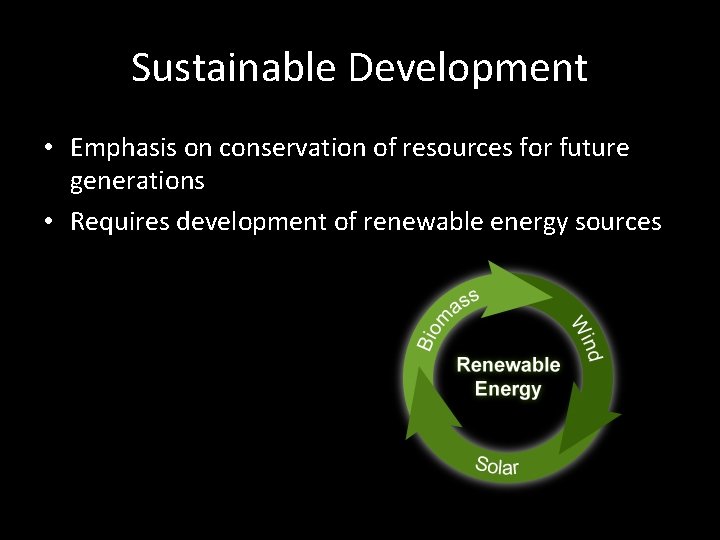 Sustainable Development

• Emphasis on conservation of resources for future generations
• Requires development of renewable energy sources

Biomass
Wind
Renewable Energy
Solar